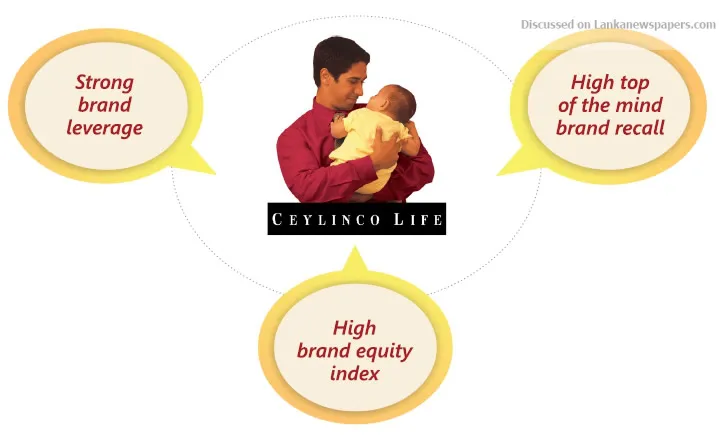 Discussed on Lankanewspapers.com

Strong brand leverage

High top of the mind brand recall

CEYLINCO LIFE

High brand equity index